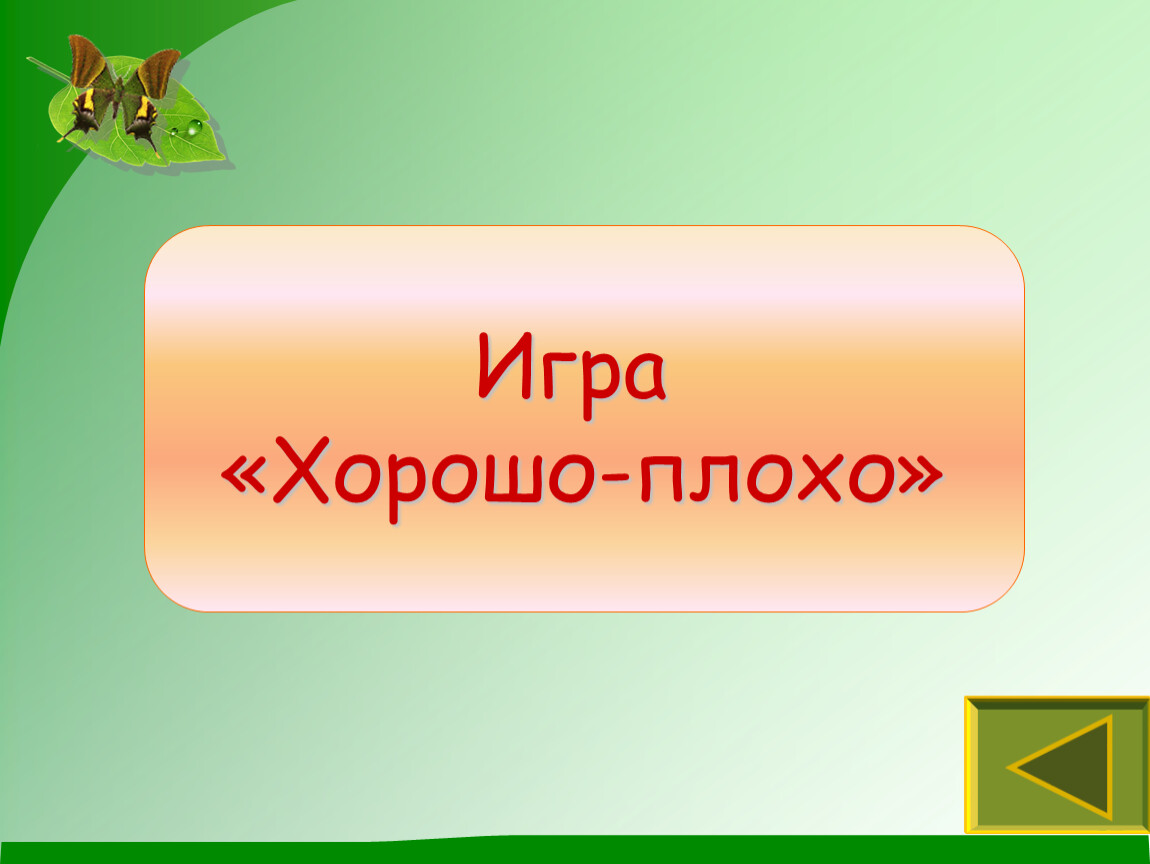 Игра
«Хорошо-плохо»